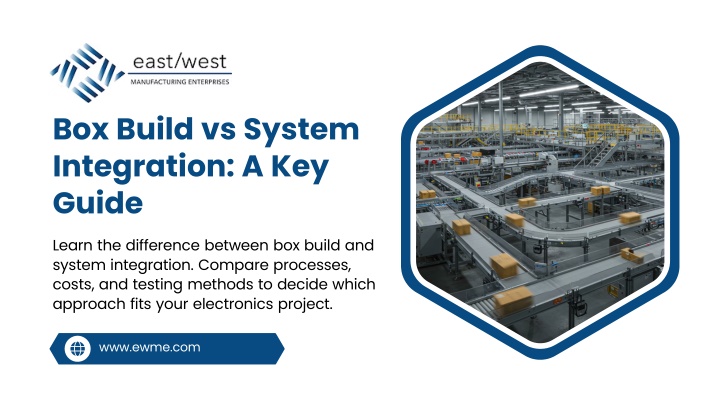 east/west
MANUFACTURING ENTERPRISES

Box Build vs System Integration: A Key Guide

Learn the difference between box build and system integration. Compare processes, costs, and testing methods to decide which approach fits your electronics project.

www.ewme.com